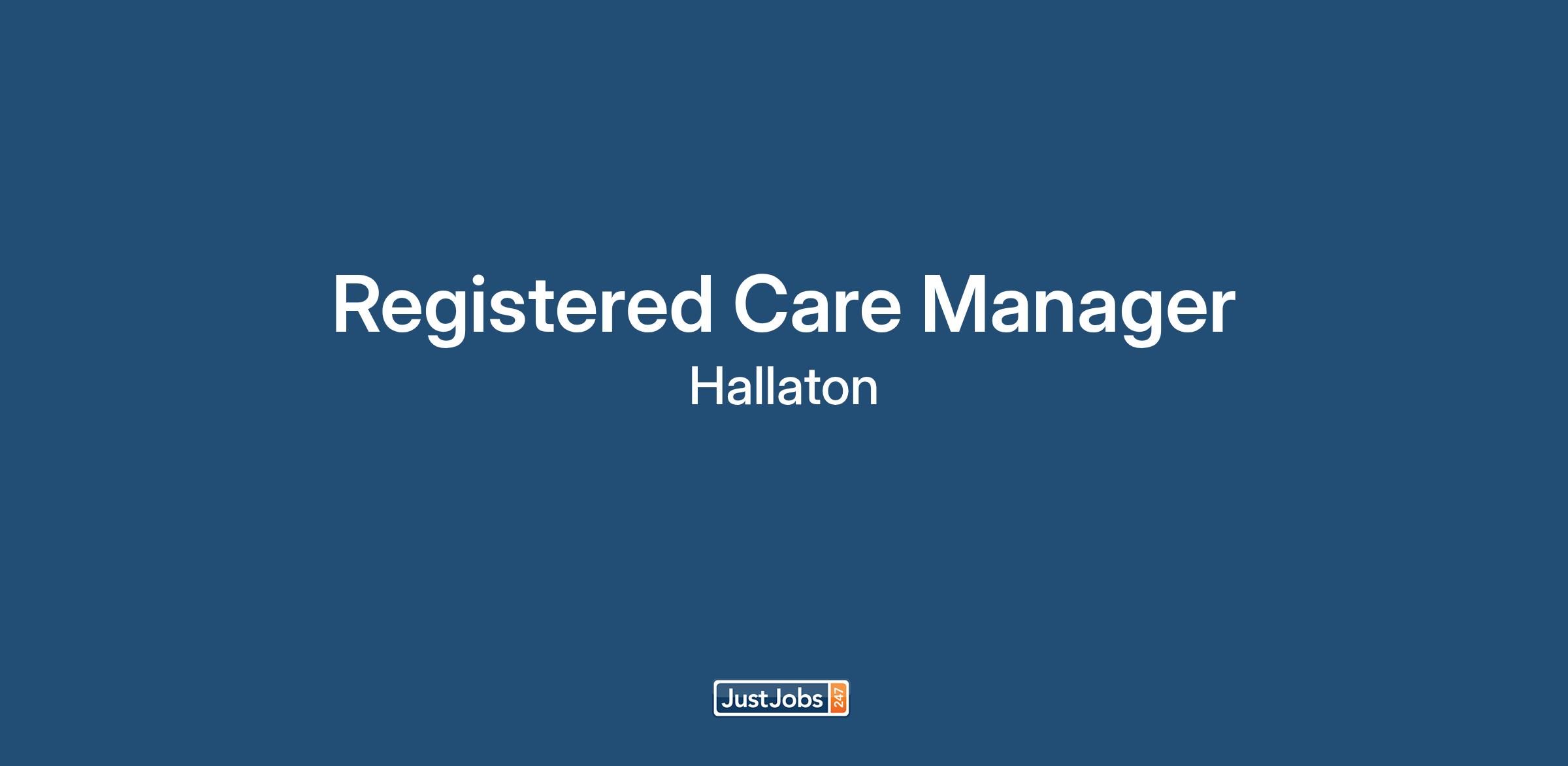 Registered Care Manager
Hallaton

JustJobs 247